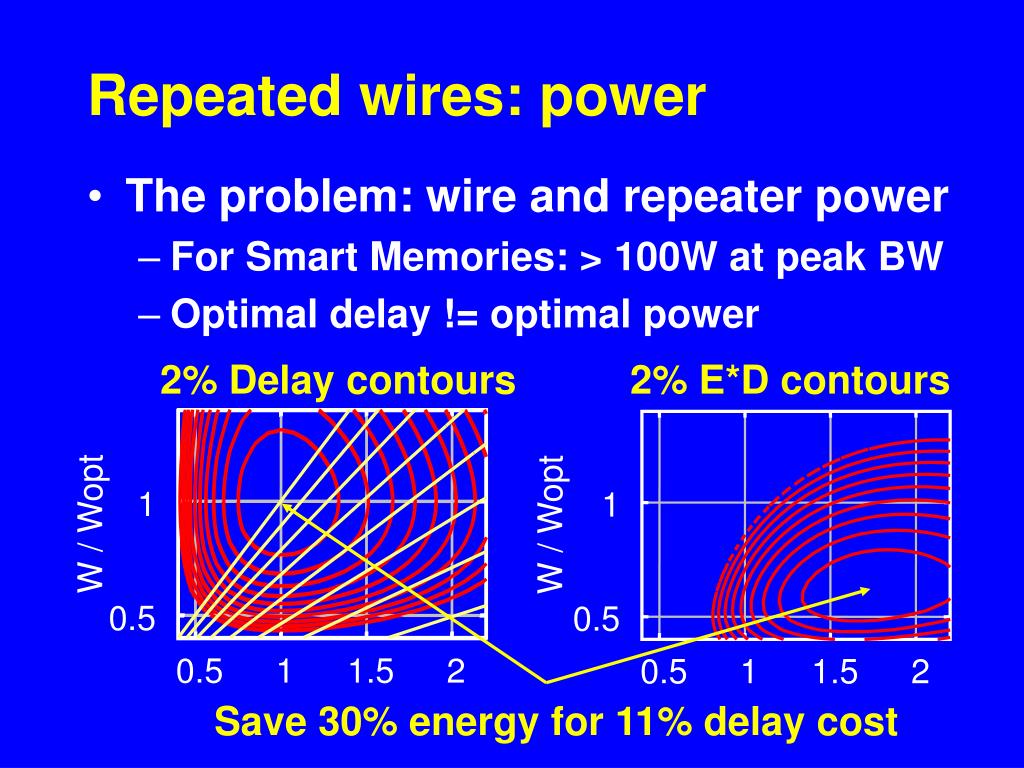 Repeated wires: power

• The problem: wire and repeater power
– For Smart Memories: > 100W at peak BW
– Optimal delay != optimal power

2% Delay contours

W / Wopt
1
0.5
0.5 1 1.5 2

2% E*D contours

W / Wopt
1
0.5
0.5 1 1.5 2

Save 30% energy for 11% delay cost